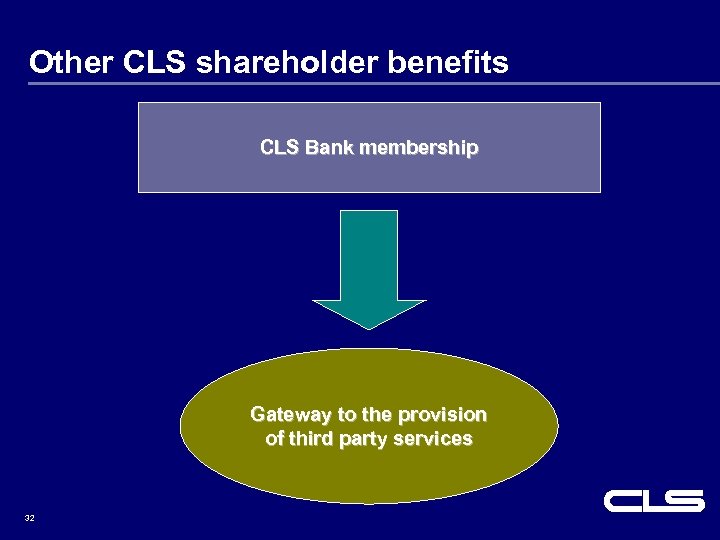 Other CLS shareholder benefits

CLS Bank membership

Gateway to the provision of third party services

32

CLS